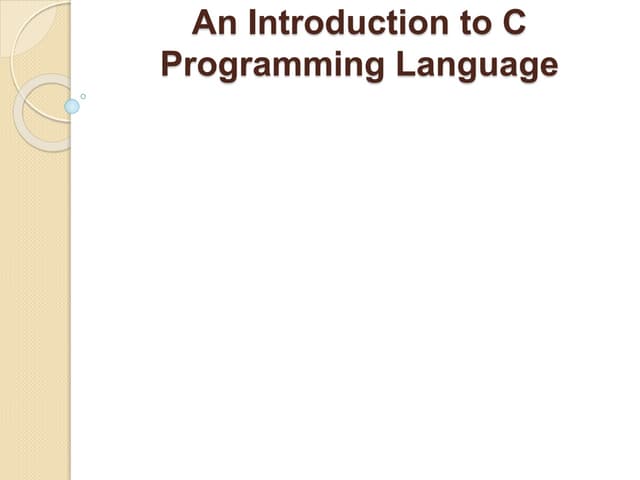 An Introduction to C Programming Language